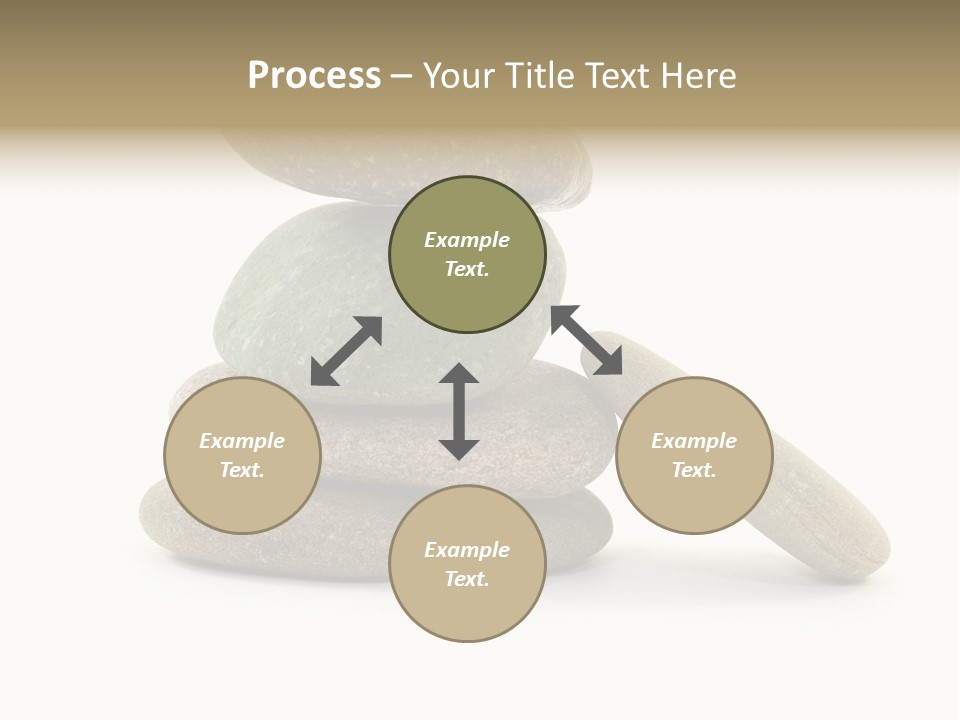 Process – Your Title Text Here

Example Text.

Example Text.

Example Text.

Example Text.